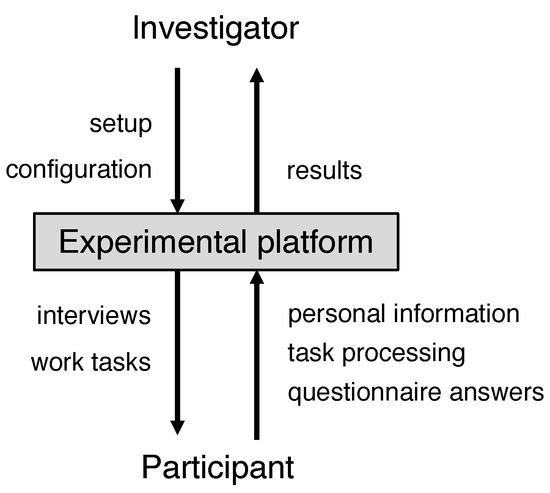 Investigator

setup
configuration

results

Experimental platform

interviews
work tasks

personal information
task processing
questionnaire answers

Participant